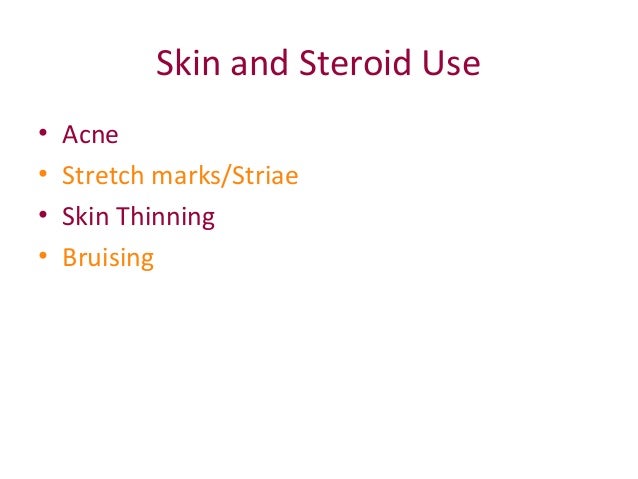 Skin and Steroid Use

• Acne
• Stretch marks/Striae
• Skin Thinning
• Bruising